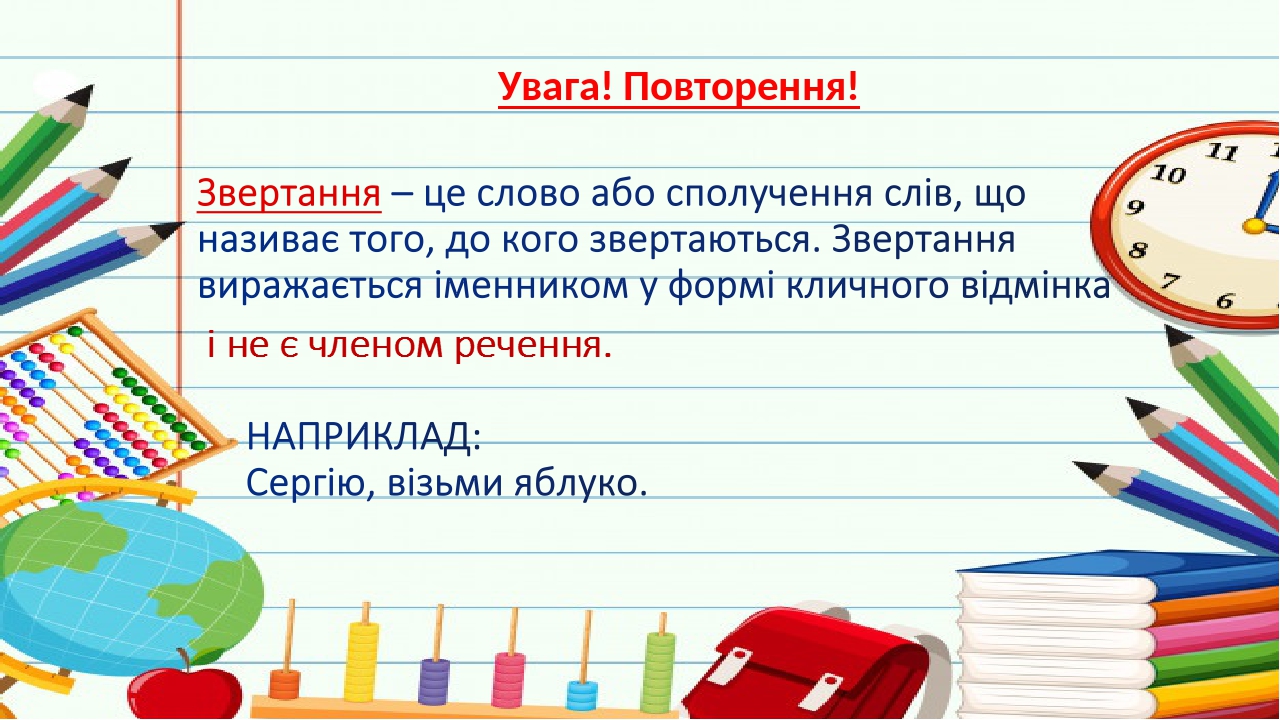 Увага! Повторення!

Звертання – це слово або сполучення слів, що називає того, до кого звертаються. Звертання виражається іменником у формі кличного відмінка і не є членом речення.

НАПРИКЛАД:
Сергію, візьми яблуко.

11
10
9
8
7
6